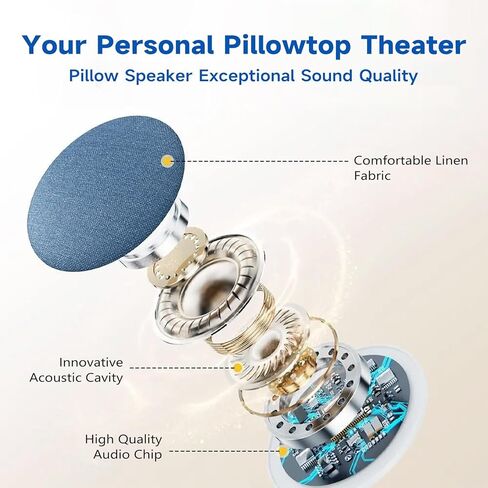 Your Personal Pillowtop Theater
Pillow Speaker Exceptional Sound Quality

Comfortable Linen Fabric

Innovative Acoustic Cavity

High Quality Audio Chip